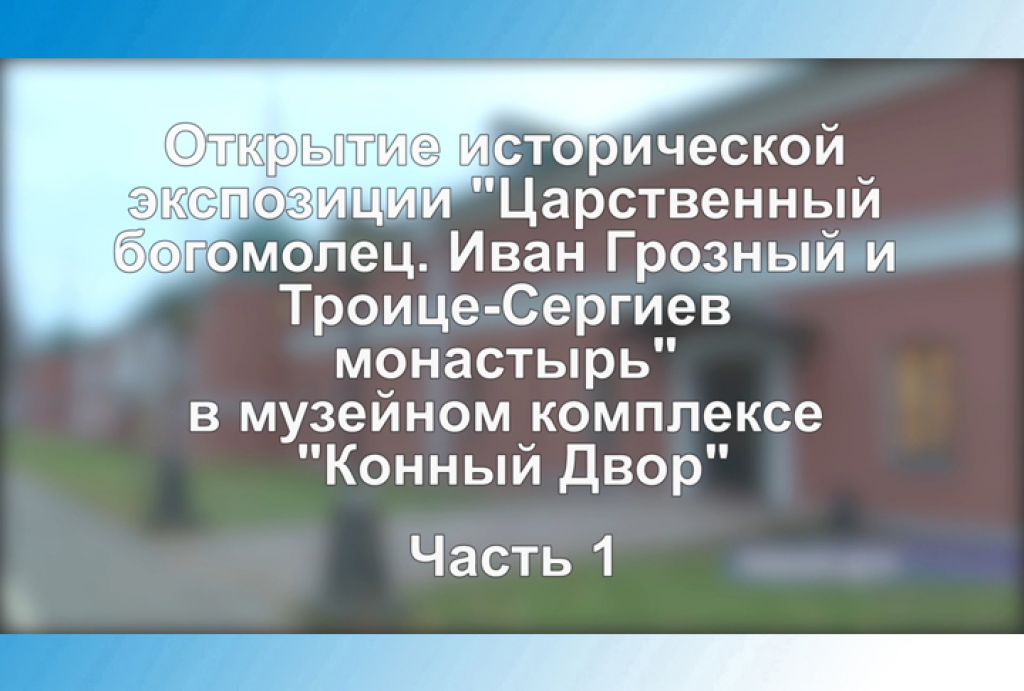 Открытие исторической экспозиции "Царственный богомолец. Иван Грозный и Троице-Сергиев монастырь" в музейном комплексе "Конный Двор"

Часть 1